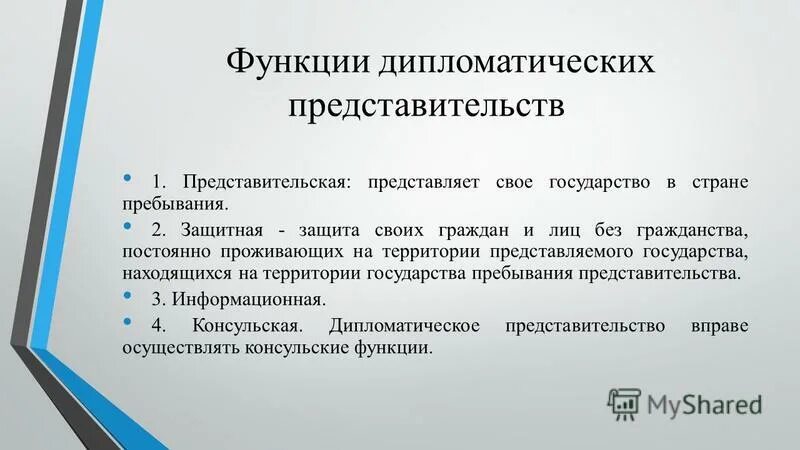 Функции дипломатических представительств

• 1. Представительская: представляет свое государство в стране пребывания.

• 2. Защитная - защита своих граждан и лиц без гражданства, постоянно проживающих на территории представляемого государства, находящихся на территории государства пребывания представительства.

• 3. Информационная.

• 4. Консульская. Дипломатическое представительство вправе осуществлять консульские функции.

MyShared